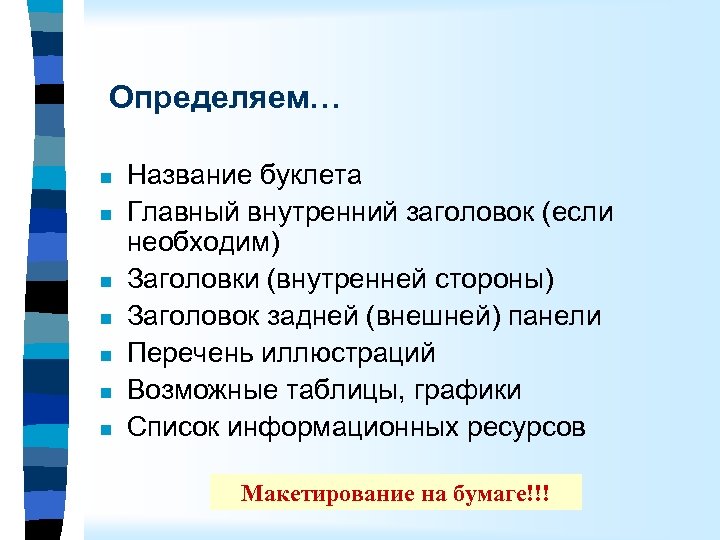 Определяем…

- Название буклета
- Главный внутренний заголовок (если необходим)
- Заголовки (внутренней стороны)
- Заголовок задней (внешней) панели
- Перечень иллюстраций
- Возможные таблицы, графики
- Список информационных ресурсов

Макетирование на бумаге!!!